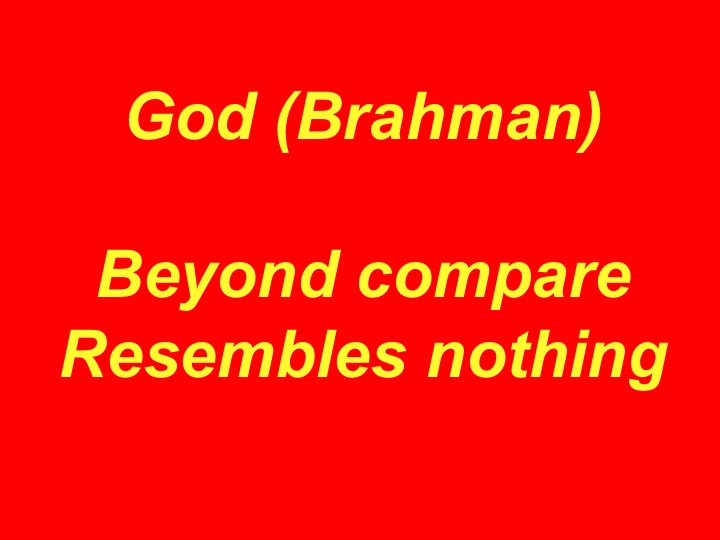 God (Brahman)

Beyond compare
Resembles nothing